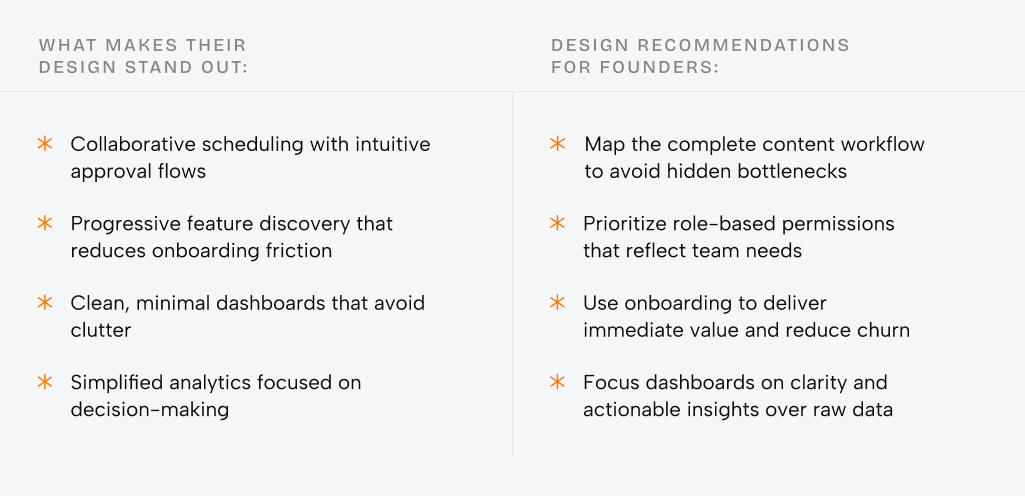 WHAT MAKES THEIR DESIGN STAND OUT:

* Collaborative scheduling with intuitive approval flows

* Progressive feature discovery that reduces onboarding friction

* Clean, minimal dashboards that avoid clutter

* Simplified analytics focused on decision-making

DESIGN RECOMMENDATIONS FOR FOUNDERS:

* Map the complete content workflow to avoid hidden bottlenecks

* Prioritize role-based permissions that reflect team needs

* Use onboarding to deliver immediate value and reduce churn

* Focus dashboards on clarity and actionable insights over raw data